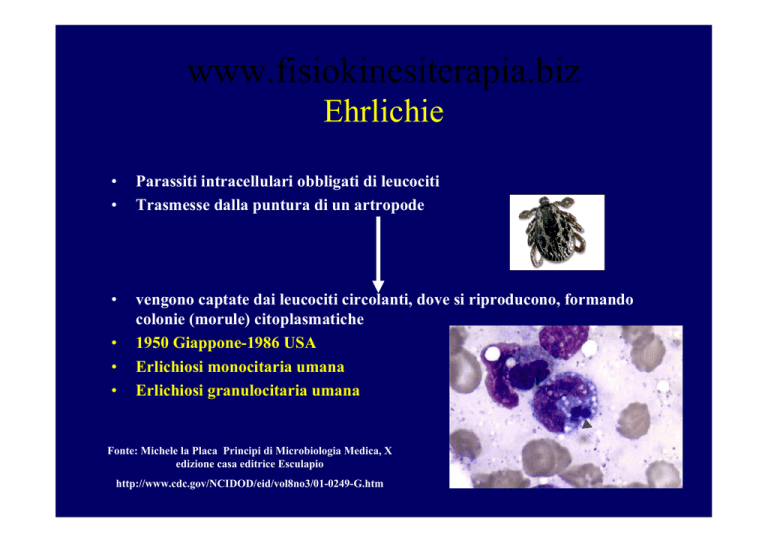 www.fisiokinesiterapia.biz
Ehrlichie

• Parassiti intracellulari obbligati di leucociti
• Trasmesse dalla puntura di un artropode

• vengono captate dai leucociti circolanti, dove si riproducono, formando colonie (morule) citoplasmatiche
• 1950 Giappone-1986 USA
• Erlichiosi monocitaria umana
• Erlichiosi granulocitaria umana

Fonte: Michele la Placa Principi di Microbiologia Medica, X edizione casa editrice Esculapio

http://www.cdc.gov/NCIDOD/eid/vol8no3/01-0249-G.htm